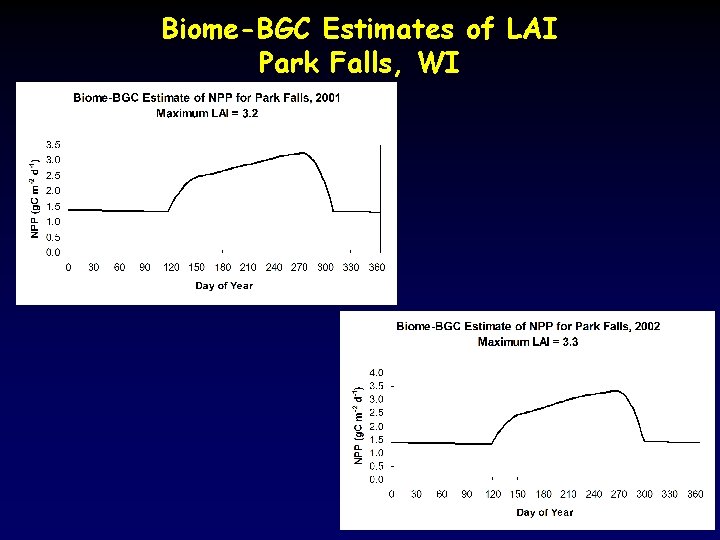 Biome-BGC Estimates of LAI
Park Falls, WI

Biome-BGC Estimate of NPP for Park Falls, 2001
Maximum LAI = 3.2

NPP (gC m$^{-2}$ d$^{-1}$)
3.5
3.0
2.5
2.0
1.5
1.0
0.5
0.0
0 30 60 90 120 150 180 210 240 270 300 330 360
Day of Year

Biome-BGC Estimate of NPP for Park Falls, 2002
Maximum LAI = 3.3

NPP (gC m$^{-2}$ d$^{-1}$)
4.0
3.5
3.0
2.5
2.0
1.5
1.0
0.5
0.0
0 30 60 90 120 150 180 210 240 270 300 330 360
Day of Year